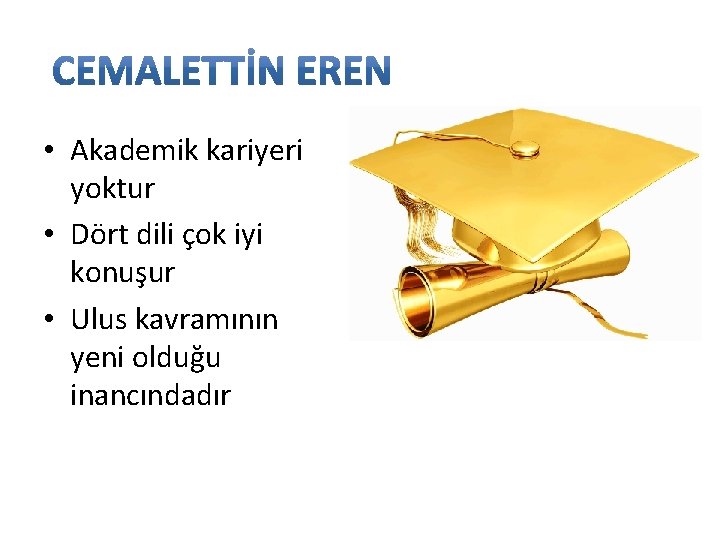 CEMALETTİN EREN

• Akademik kariyeri yoktur
• Dört dili çok iyi konuşur
• Ulus kavramının yeni olduğu inancındadır